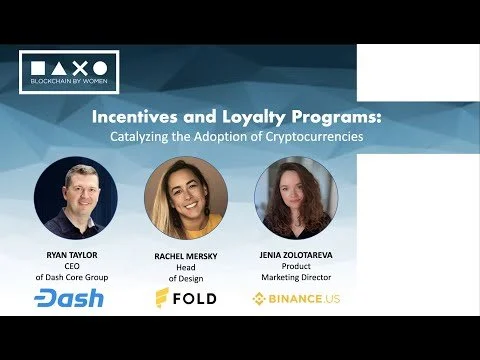 BLOCKCHAIN BY WOMEN

Incentives and Loyalty Programs:
Catalyzing the Adoption of Cryptocurrencies

RYAN TAYLOR
CEO
of Dash Core Group
Dash

RACHEL MERSKY
Head
of Design
FOLD

JENIA ZOLOTAREVA
Product
Marketing Director
BINANCE.US